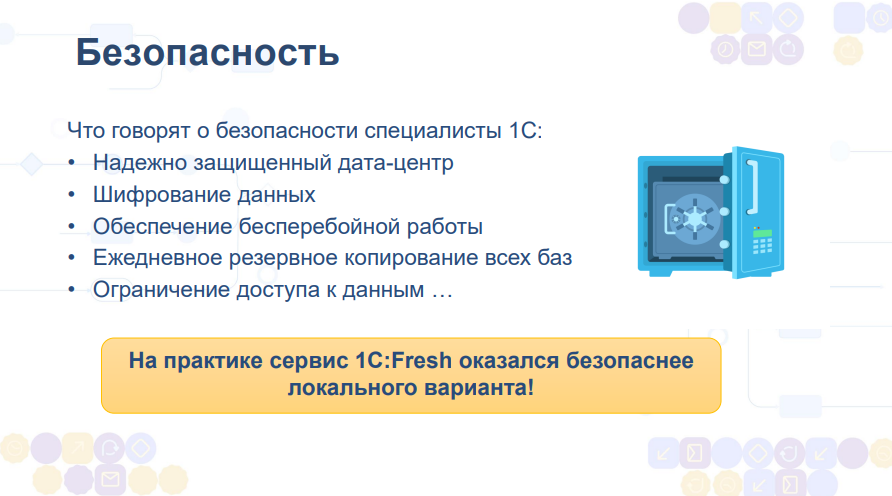 Безопасность

Что говорят о безопасности специалисты 1С:
• Надежно защищенный дата-центр
• Шифрование данных
• Обеспечение бесперебойной работы
• Ежедневное резервное копирование всех баз
• Ограничение доступа к данным …

На практике сервис 1С:Fresh оказался безопаснее локального варианта!